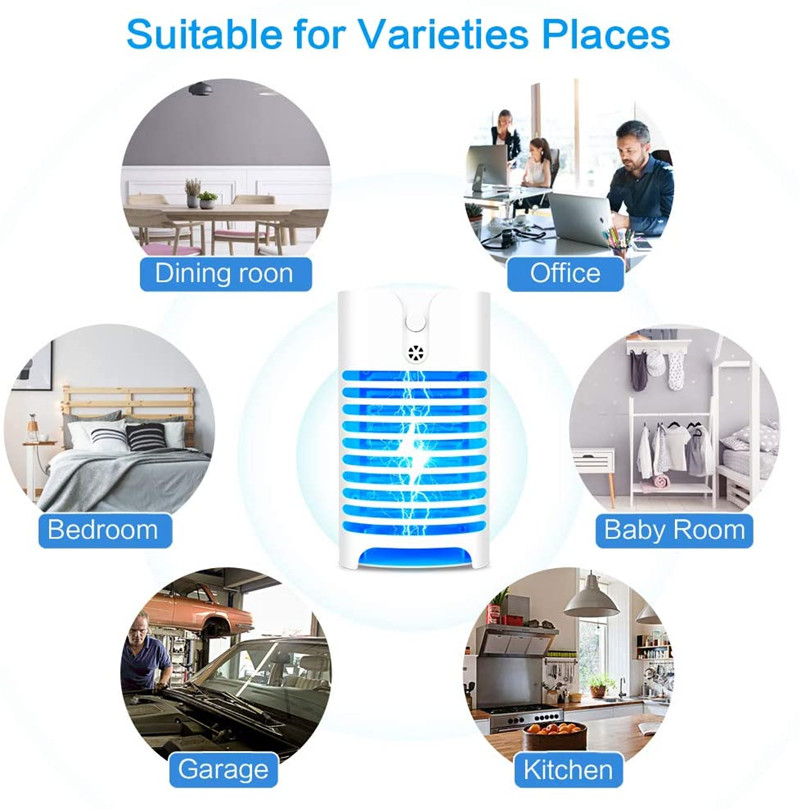 Suitable for Varieties Places

Dining roon

Office

Bedroom

Baby Room

Garage

Kitchen